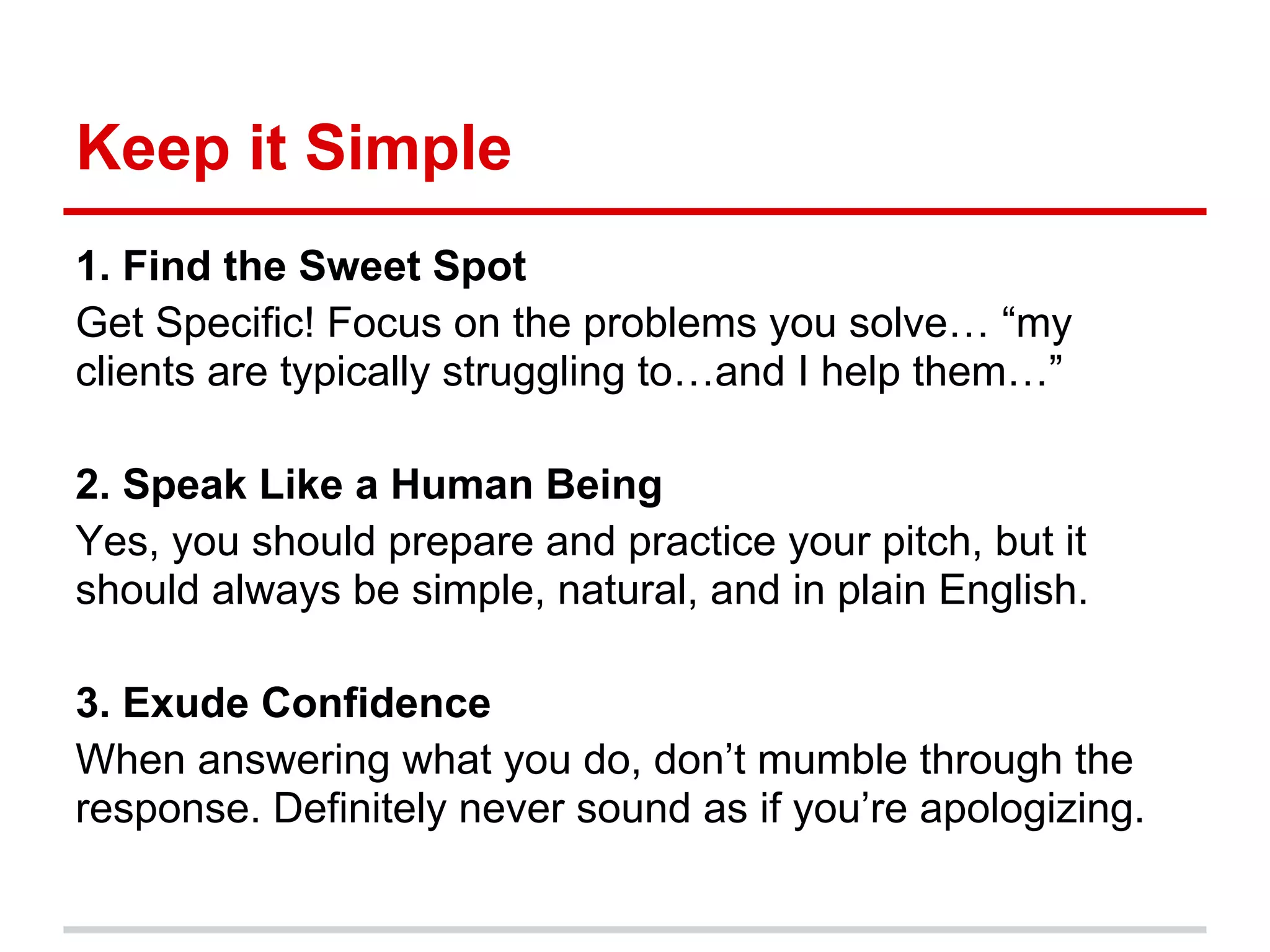 Keep it Simple

1. Find the Sweet Spot
Get Specific! Focus on the problems you solve… “my clients are typically struggling to…and I help them…”

2. Speak Like a Human Being
Yes, you should prepare and practice your pitch, but it should always be simple, natural, and in plain English.

3. Exude Confidence
When answering what you do, don’t mumble through the response. Definitely never sound as if you’re apologizing.